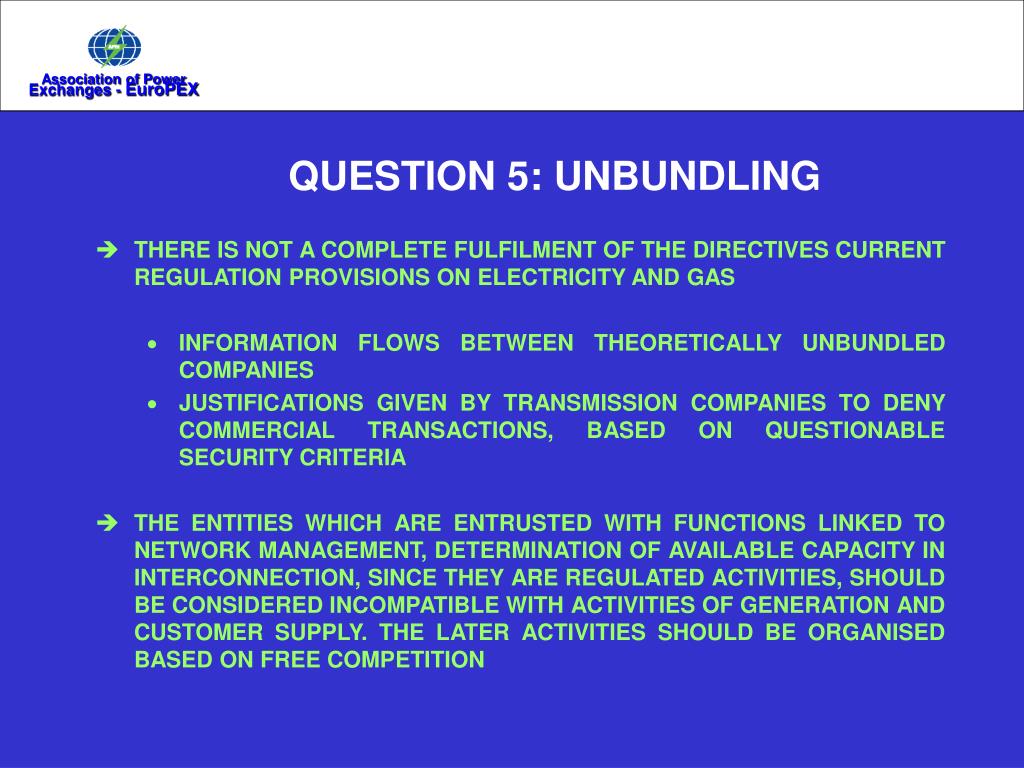 Association of Power Exchanges - EuroPEX

QUESTION 5: UNBUNDLING

➔ THERE IS NOT A COMPLETE FULFILMENT OF THE DIRECTIVES CURRENT REGULATION PROVISIONS ON ELECTRICITY AND GAS

• INFORMATION FLOWS BETWEEN THEORETICALLY UNBUNDLED COMPANIES

• JUSTIFICATIONS GIVEN BY TRANSMISSION COMPANIES TO DENY COMMERCIAL TRANSACTIONS, BASED ON QUESTIONABLE SECURITY CRITERIA

➔ THE ENTITIES WHICH ARE ENTRUSTED WITH FUNCTIONS LINKED TO NETWORK MANAGEMENT, DETERMINATION OF AVAILABLE CAPACITY IN INTERCONNECTION, SINCE THEY ARE REGULATED ACTIVITIES, SHOULD BE CONSIDERED INCOMPATIBLE WITH ACTIVITIES OF GENERATION AND CUSTOMER SUPPLY. THE LATER ACTIVITIES SHOULD BE ORGANISED BASED ON FREE COMPETITION